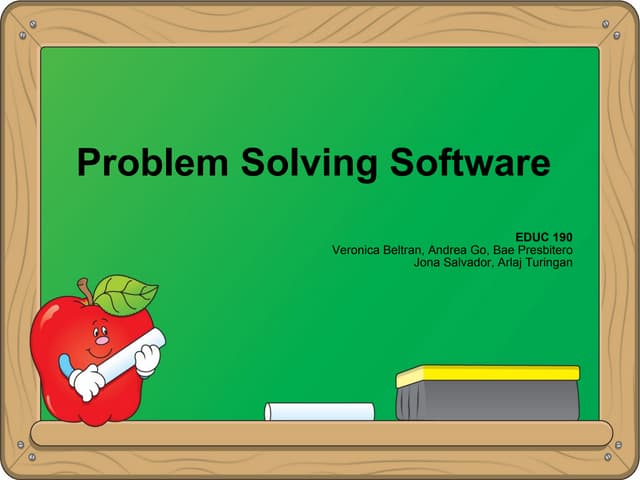 Problem Solving Software

EDUC 190
Veronica Beltran, Andrea Go, Bae Presbitero
Jona Salvador, Arlaj Turingan